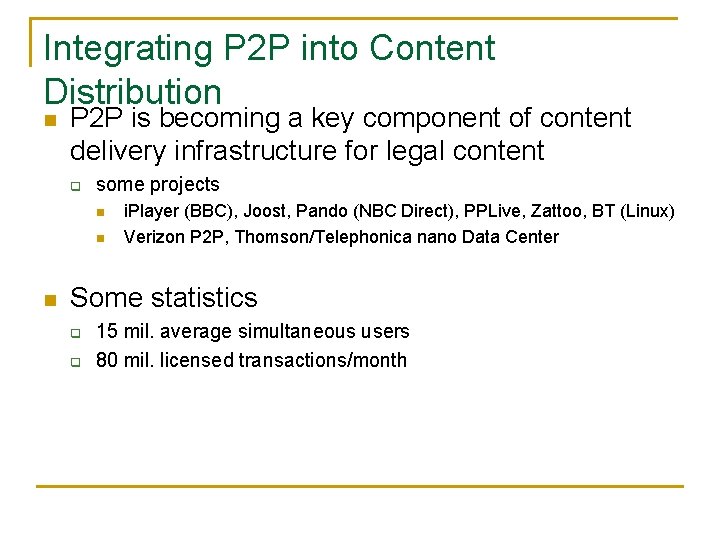 Integrating P2P into Content Distribution

P2P is becoming a key component of content delivery infrastructure for legal content

some projects

iPlayer (BBC), Joost, Pando (NBC Direct), PPLive, Zattoo, BT (Linux)

Verizon P2P, Thomson/Telephonica nano Data Center

Some statistics

15 mil. average simultaneous users

80 mil. licensed transactions/month